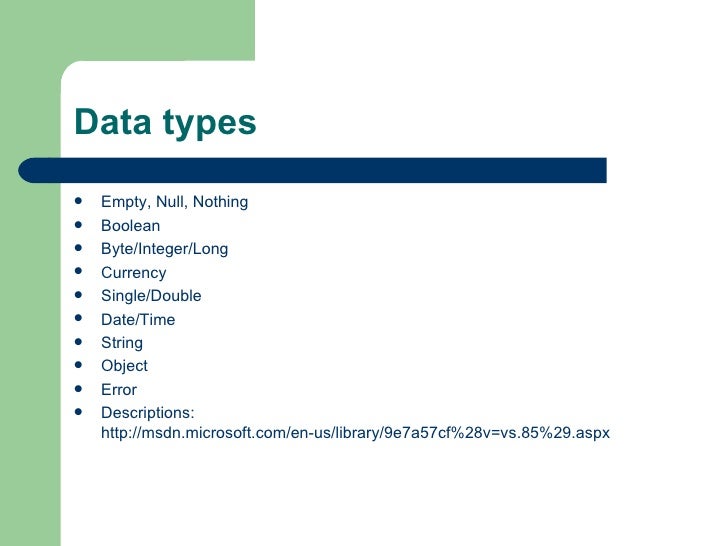 Data types

- Empty, Null, Nothing
- Boolean
- Byte/Integer/Long
- Currency
- Single/Double
- Date/Time
- String
- Object
- Error
- Descriptions: http://msdn.microsoft.com/en-us/library/9e7a57cf%28v=vs.85%29.aspx